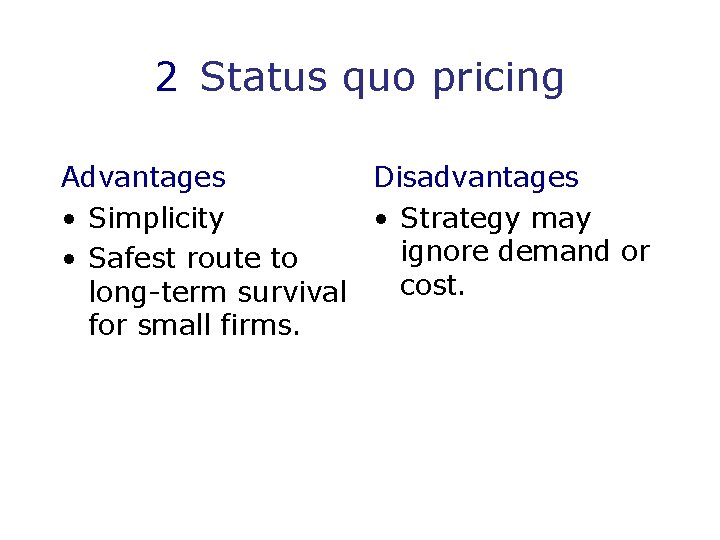 2 Status quo pricing

Advantages

• Simplicity

• Safest route to long-term survival for small firms.

Disadvantages

• Strategy may ignore demand or cost.